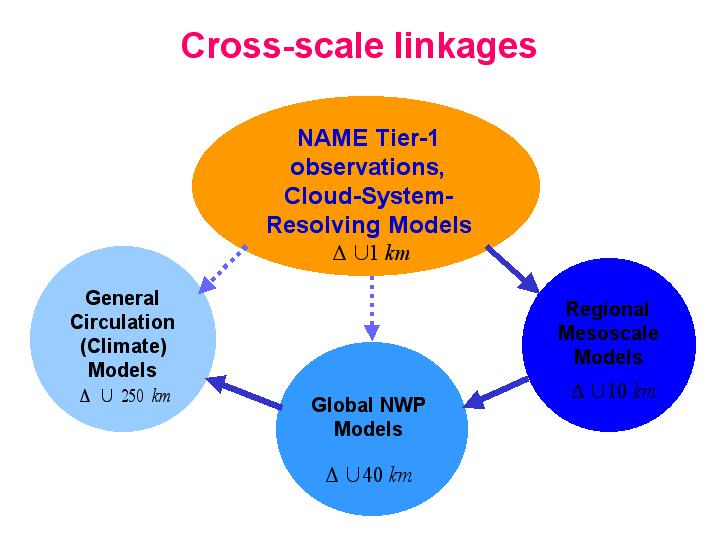 Cross-scale linkages

NAME Tier-1 observations, Cloud-System-Resolving Models

$\Delta \cup 1\ km$

General Circulation (Climate) Models

$\Delta \cup 250\ km$

Regional Mesoscale Models

$\Delta \cup 10\ km$

Global NWP Models

$\Delta \cup 40\ km$